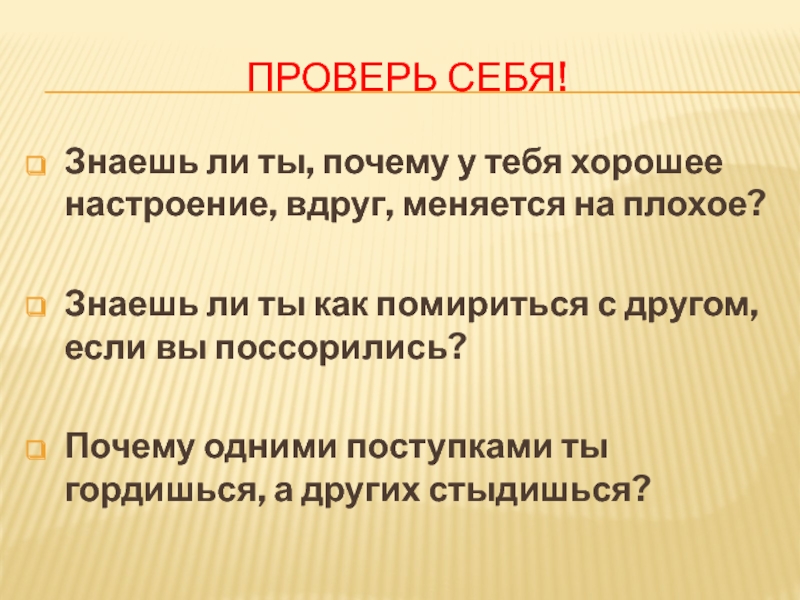 ПРОВЕРЬ СЕБЯ!

Знаешь ли ты, почему у тебя хорошее настроение, вдруг, меняется на плохое?

Знаешь ли ты как помириться с другом, если вы поссорились?

Почему одними поступками ты гордишься, а других стыдишься?